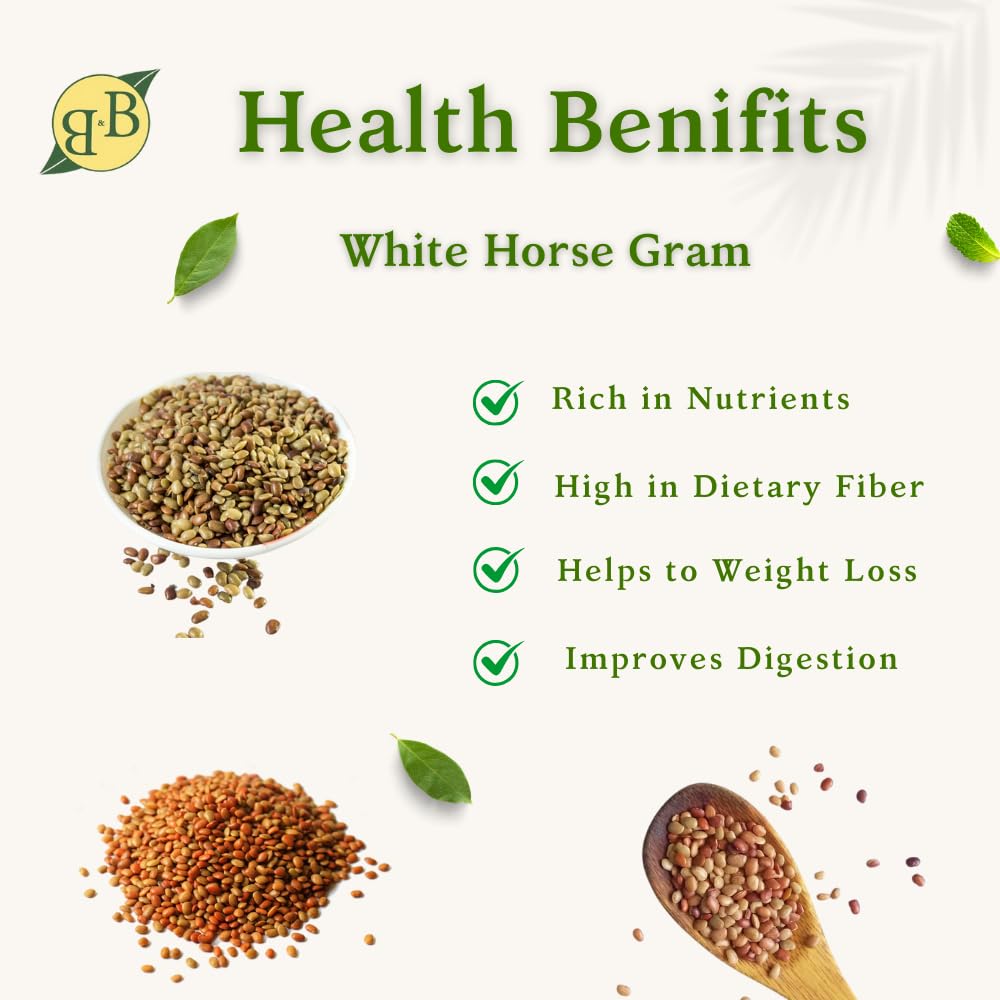 B&B

Health Benifits

White Horse Gram

Rich in Nutrients

High in Dietary Fiber

Helps to Weight Loss

Improves Digestion